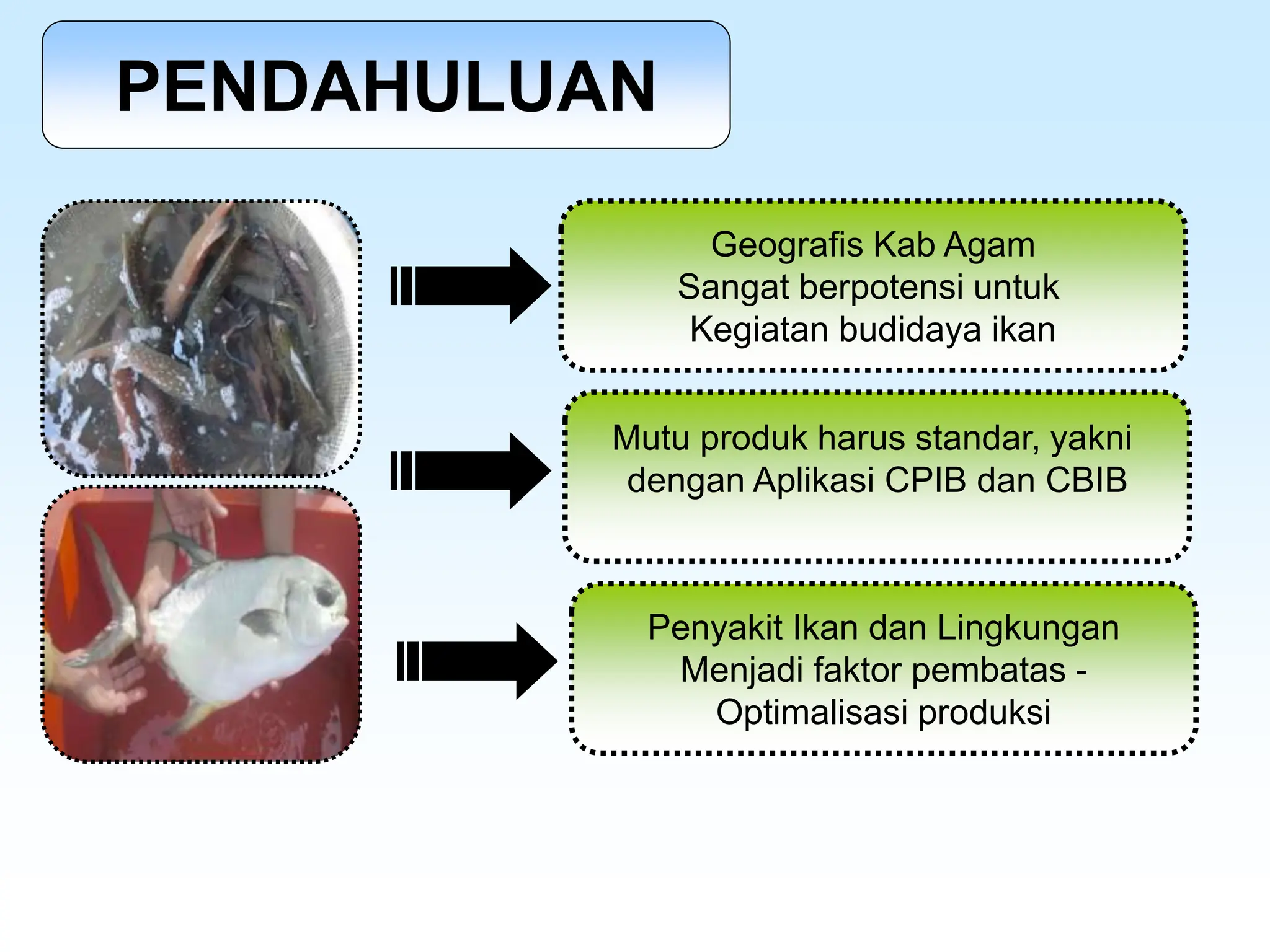 PENDAHULUAN

Geografis Kab Agam
Sangat berpotensi untuk
Kegiatan budidaya ikan

Mutu produk harus standar, yakni dengan Aplikasi CPIB dan CBIB

Penyakit Ikan dan Lingkungan
Menjadi faktor pembatas -
Optimalisasi produksi